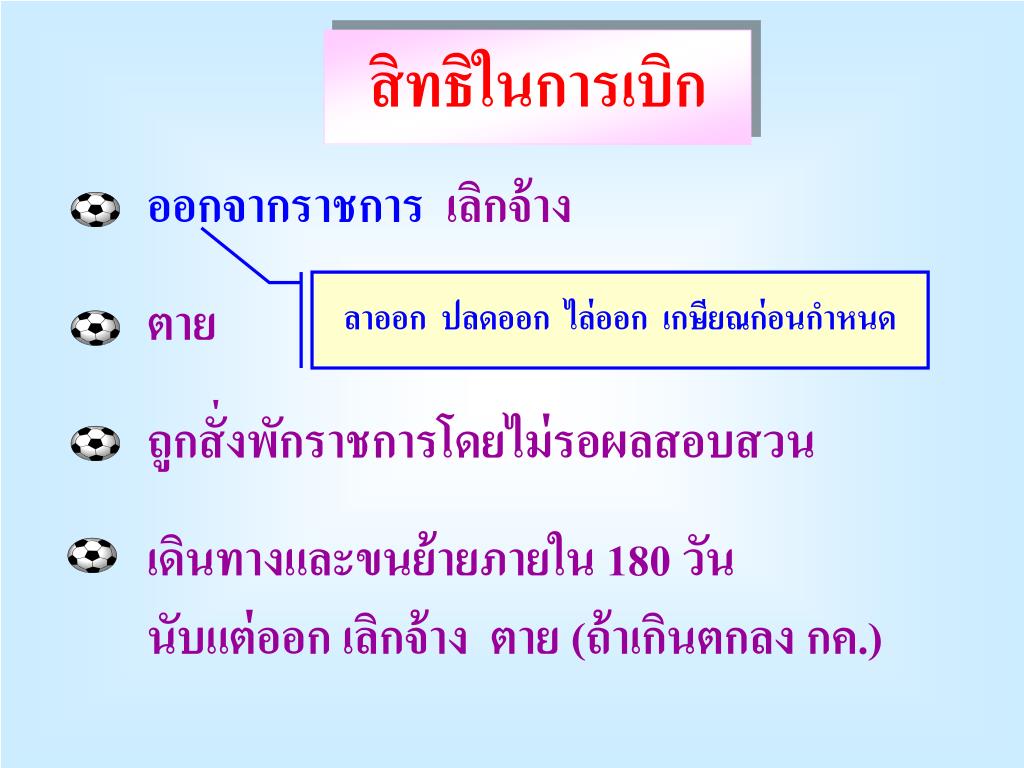 สิทธิในการเบิก

ออกจากราชการ เลิกจ้าง

ลาออก ปลดออก ไล่ออก เกษียณก่อนกำหนด

ตาย

ถูกสั่งพักราชการโดยไม่รอผลสอบสวน

เดินทางและขนย้ายภายใน 180 วัน นับแต่ออก เลิกจ้าง ตาย (ถ้าเกินตกลง กค.)